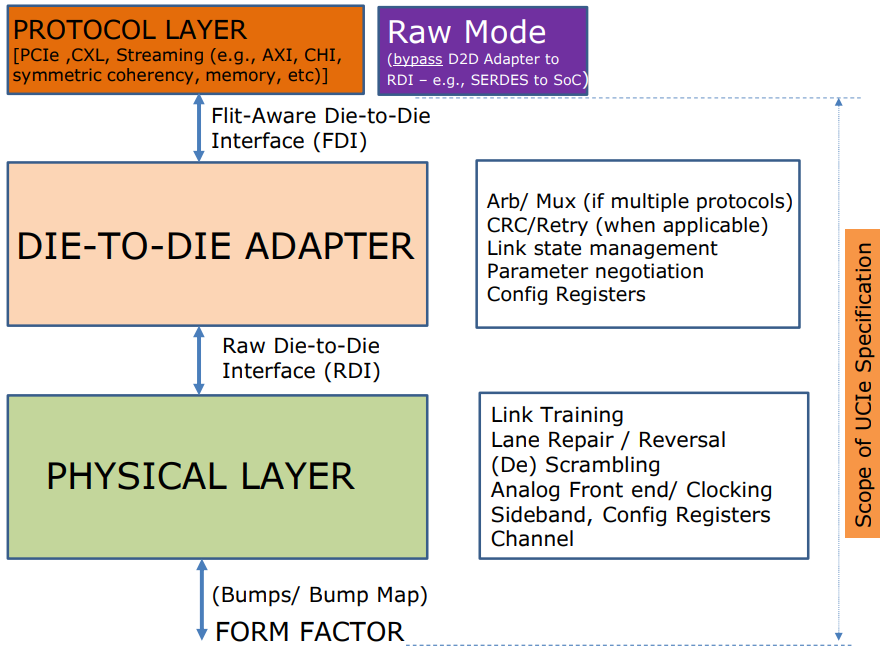 PROTOCOL LAYER
[PCIe ,CXL, Streaming (e.g., AXI, CHI, symmetric coherency, memory, etc)]

Raw Mode
(bypass D2D Adapter to RDI – e.g., SERDES to SoC)

Flit-Aware Die-to-Die Interface (FDI)

DIE-TO-DIE ADAPTER

Arb/ Mux (if multiple protocols)
CRC/Retry (when applicable)
Link state management
Parameter negotiation
Config Registers

Raw Die-to-Die Interface (RDI)

PHYSICAL LAYER

Link Training
Lane Repair / Reversal
(De) Scrambling
Analog Front end/ Clocking
Sideband, Config Registers
Channel

(Bumps/ Bump Map)
FORM FACTOR

Scope of UCIe Specification